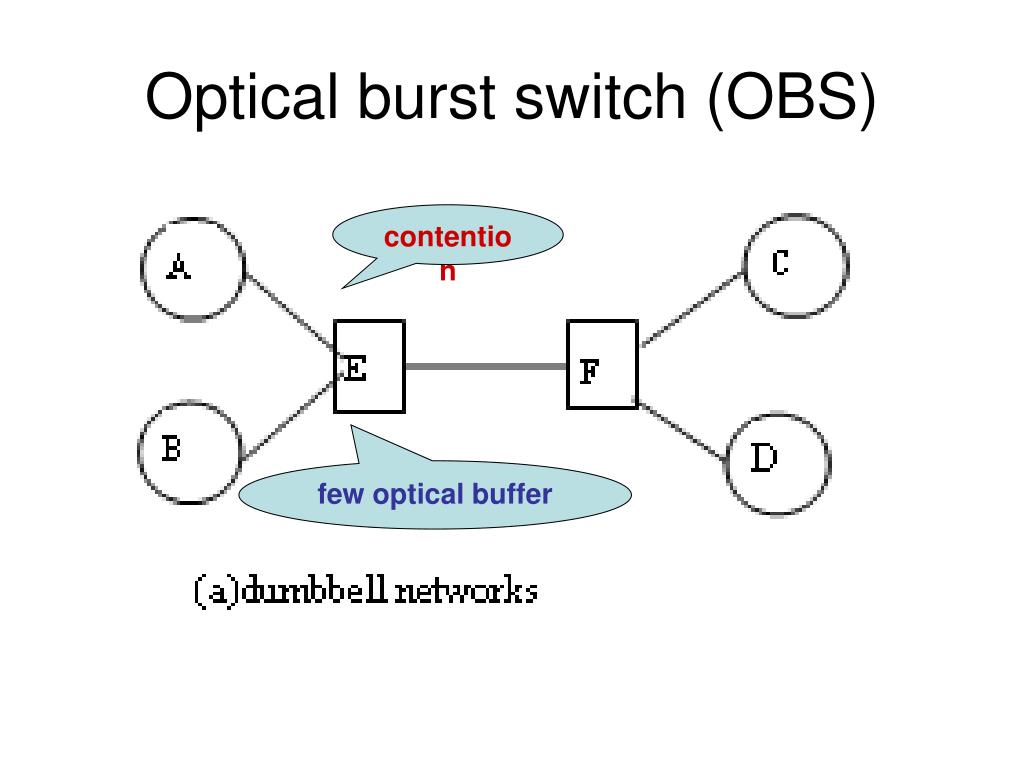 Optical burst switch (OBS)

contention

A

C

E

F

B

D

few optical buffer

(a)dumbbell networks